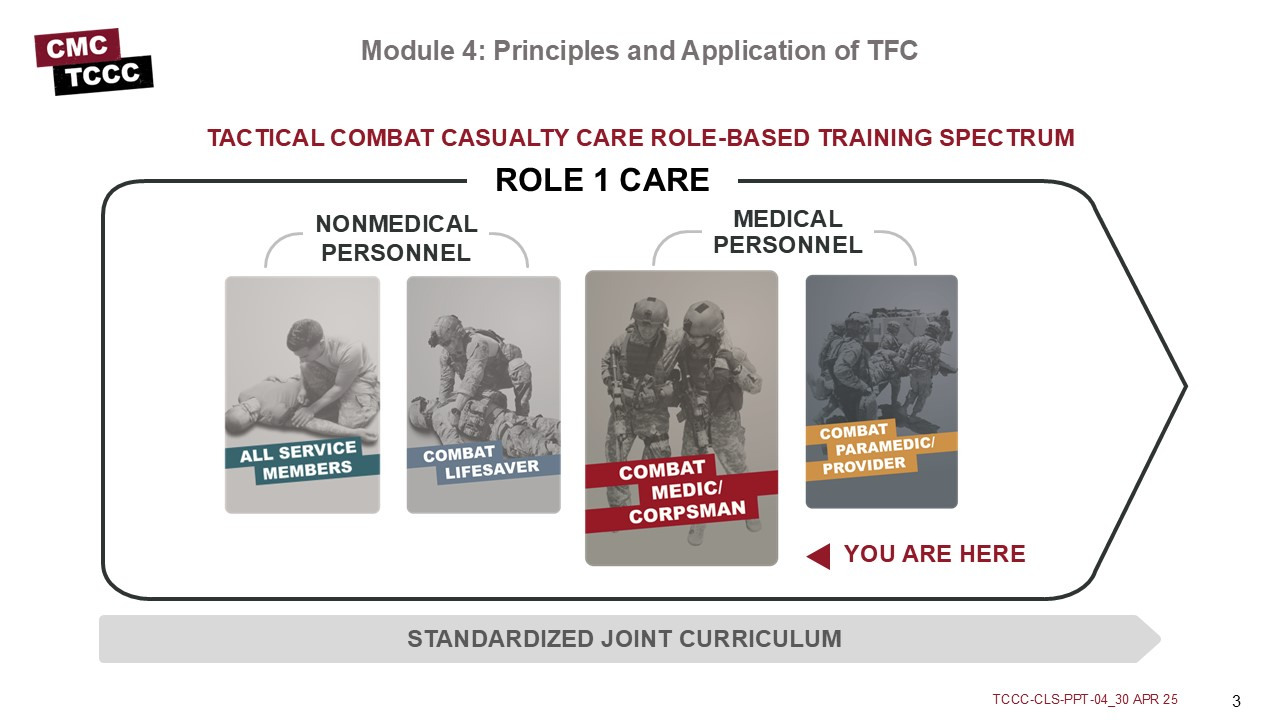 CMC TCCC

Module 4: Principles and Application of TFC

TACTICAL COMBAT CASUALTY CARE ROLE-BASED TRAINING SPECTRUM

ROLE 1 CARE

NONMEDICAL PERSONNEL

MEDICAL PERSONNEL

ALL SERVICE MEMBERS

COMBAT LIFESAVER

COMBAT MEDIC/ CORPSMAN

COMBAT PARAMEDIC/ PROVIDER

YOU ARE HERE

STANDARDIZED JOINT CURRICULUM

TCCC-CLS-PPT-04_30 APR 25

3